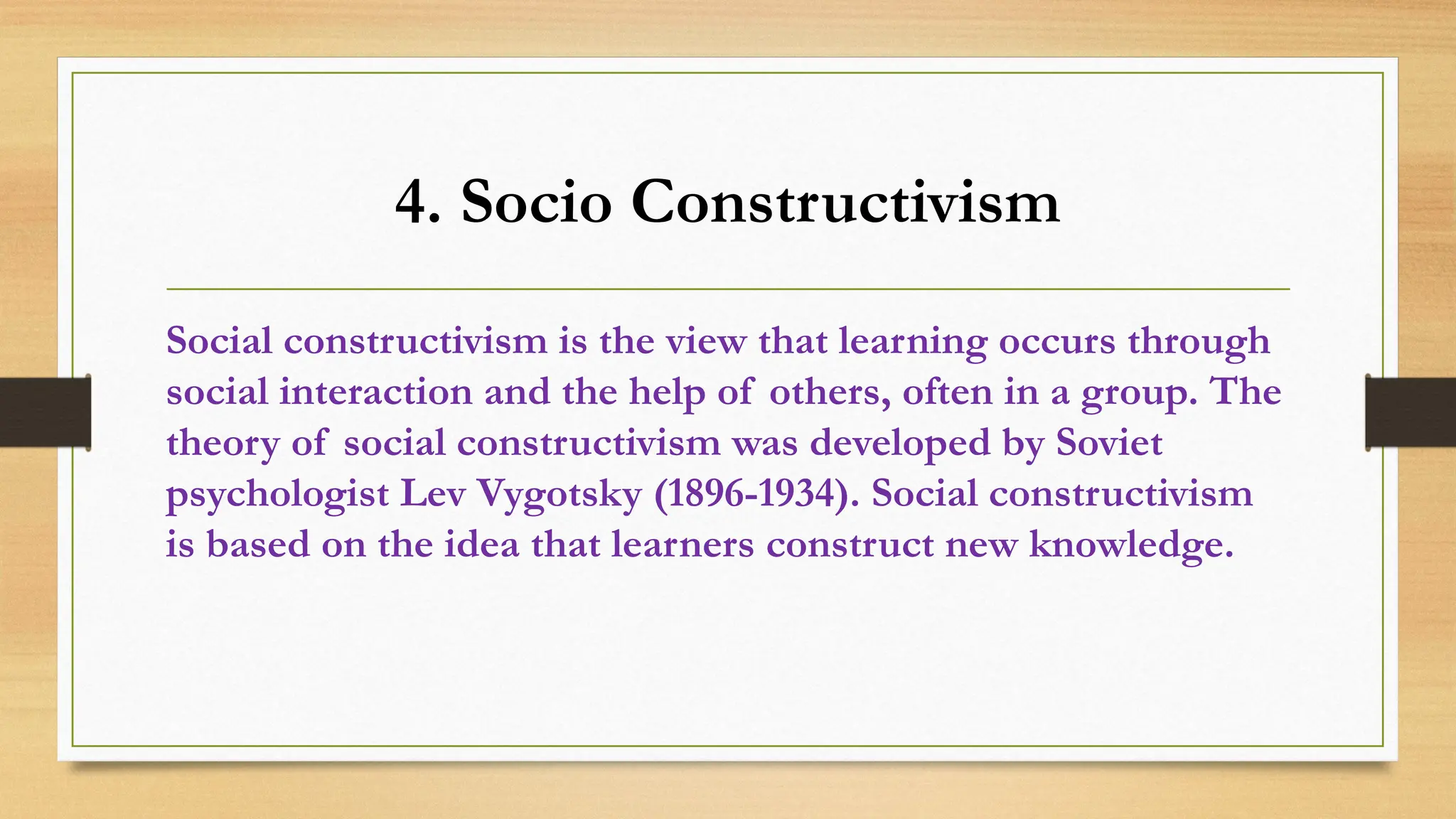 4. Socio Constructivism

Social constructivism is the view that learning occurs through social interaction and the help of others, often in a group. The theory of social constructivism was developed by Soviet psychologist Lev Vygotsky (1896-1934). Social constructivism is based on the idea that learners construct new knowledge.